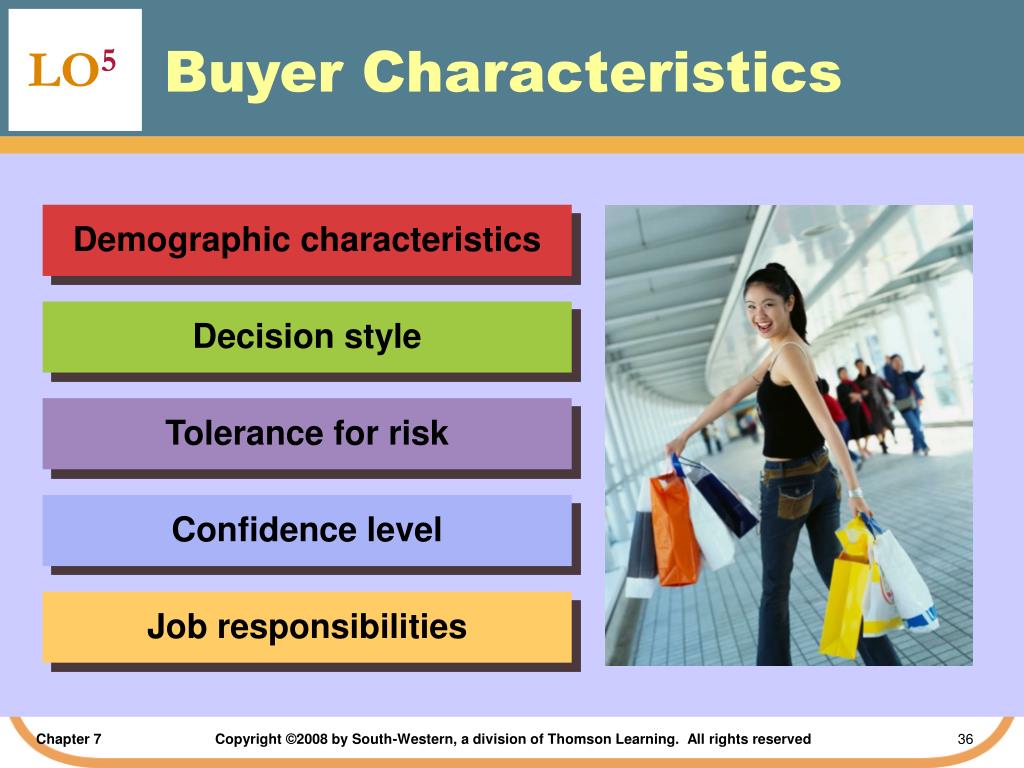 LO$^5$ Buyer Characteristics

Demographic characteristics

Decision style

Tolerance for risk

Confidence level

Job responsibilities

Chapter 7 Copyright ©2008 by South-Western, a division of Thomson Learning. All rights reserved 36